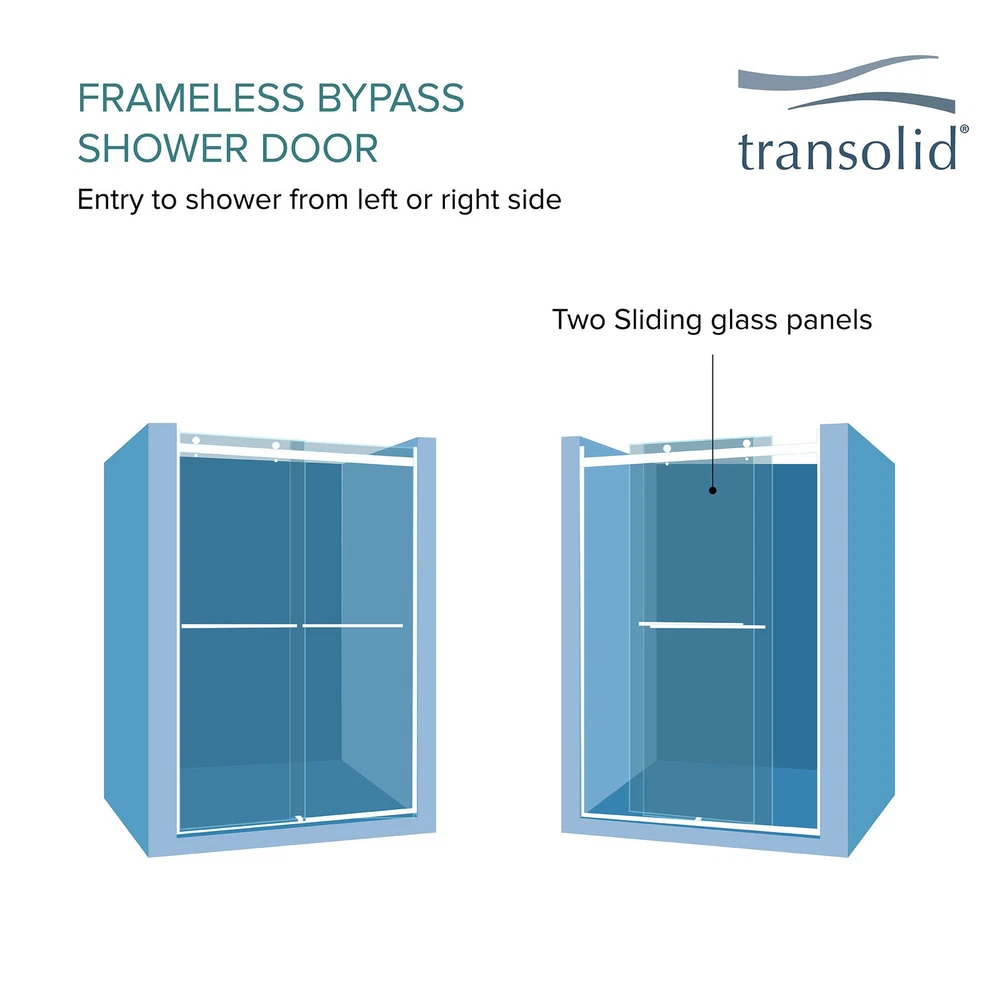 FRAMELESS BYPASS SHOWER DOOR

Entry to shower from left or right side

transolid®

Two Sliding glass panels